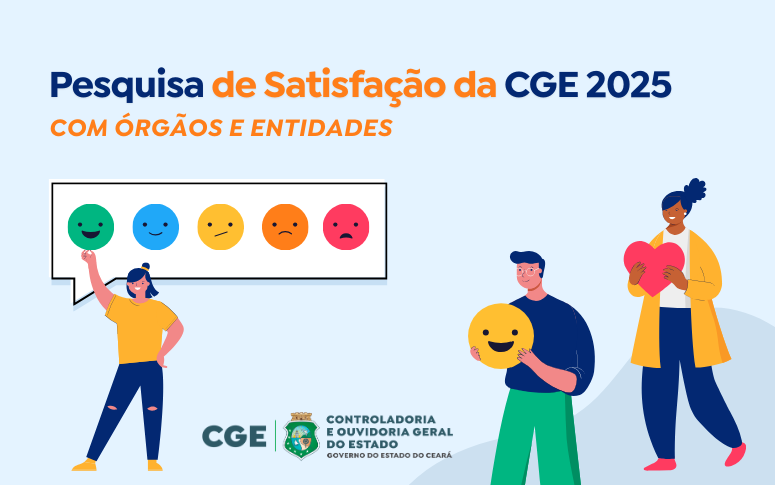 Pesquisa de Satisfação da CGE 2025
COM ÓRGÃOS E ENTIDADES

CGE
CONTROLADORIA
E OUVIDORIA GERAL
DO ESTADO
GOVERNO DO ESTADO DO CEARÁ